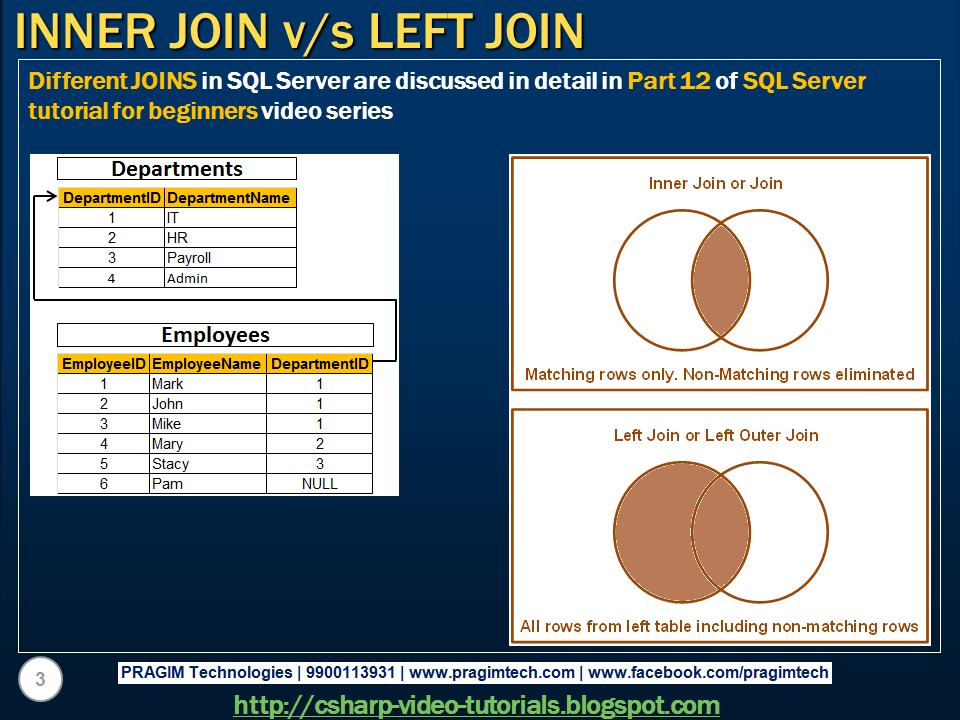 INNER JOIN v/s LEFT JOIN

Different JOINS in SQL Server are discussed in detail in Part 12 of SQL Server tutorial for beginners video series

Departments

| DepartmentID | DepartmentName |
|---|---|
| 1 | IT |
| 2 | HR |
| 3 | Payroll |
| 4 | Admin |

Employees

| EmployeeID | EmployeeName | DepartmentID |
|---|---|---|
| 1 | Mark | 1 |
| 2 | John | 1 |
| 3 | Mike | 1 |
| 4 | Mary | 2 |
| 5 | Stacy | 3 |
| 6 | Pam | NULL |

Inner Join or Join

Matching rows only. Non-Matching rows eliminated

Left Join or Left Outer Join

All rows from left table including non-matching rows

3

PRAGIM Technologies | 9900113931 | www.pragimtech.com | www.facebook.com/pragimtech

http://csharp-video-tutorials.blogspot.com